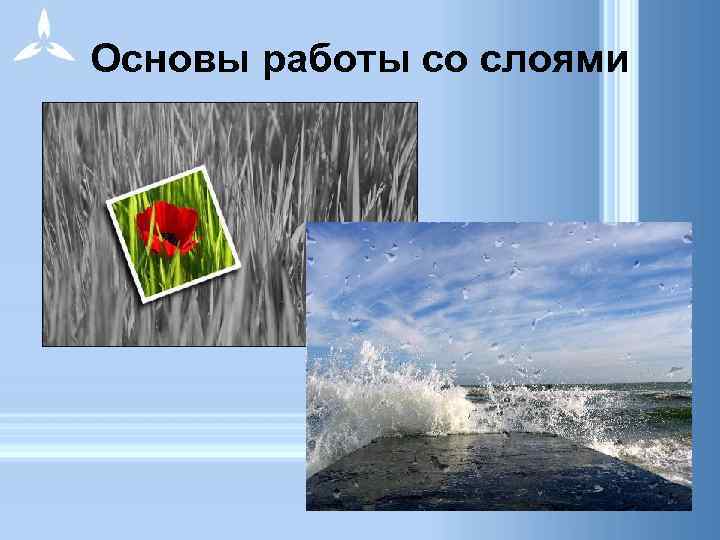 Основы работы со слоями